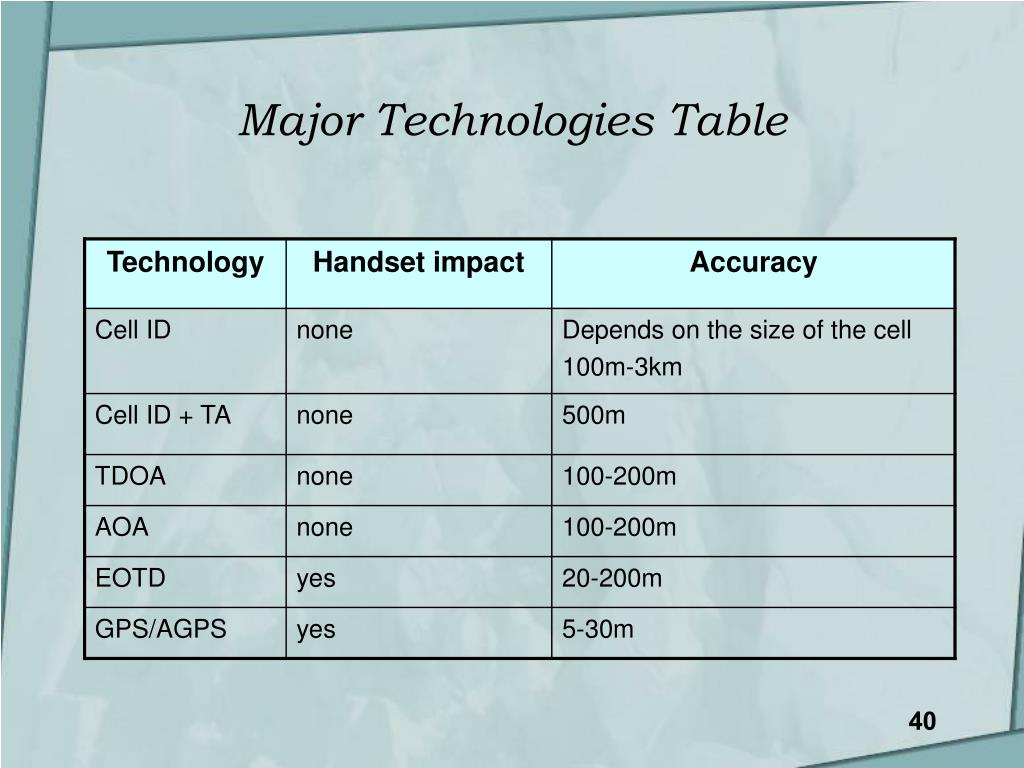 Major Technologies Table

| Technology | Handset impact | Accuracy |
|---|---|---|
| Cell ID | none | Depends on the size of the cell 100m-3km |
| Cell ID + TA | none | 500m |
| TDOA | none | 100-200m |
| AOA | none | 100-200m |
| EOTD | yes | 20-200m |
| GPS/AGPS | yes | 5-30m |

40